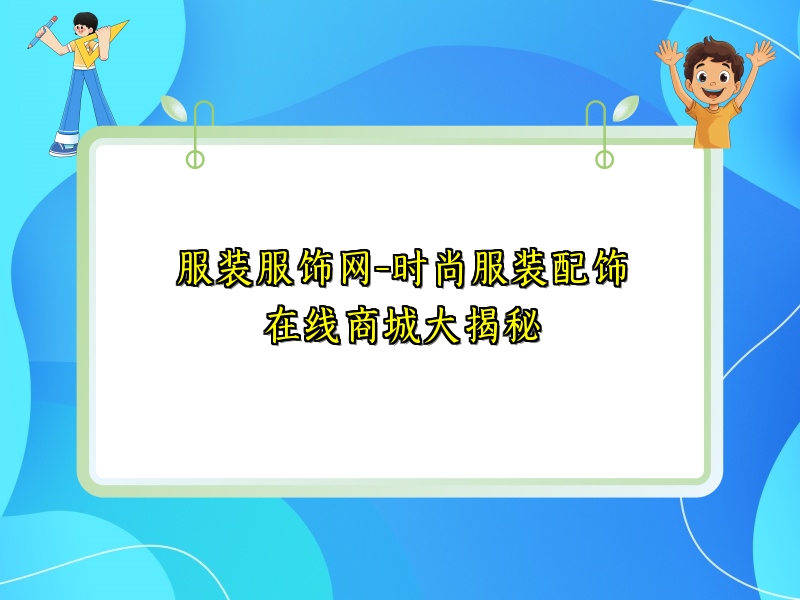 服装服饰网-时尚服装配饰
在线商城大揭秘